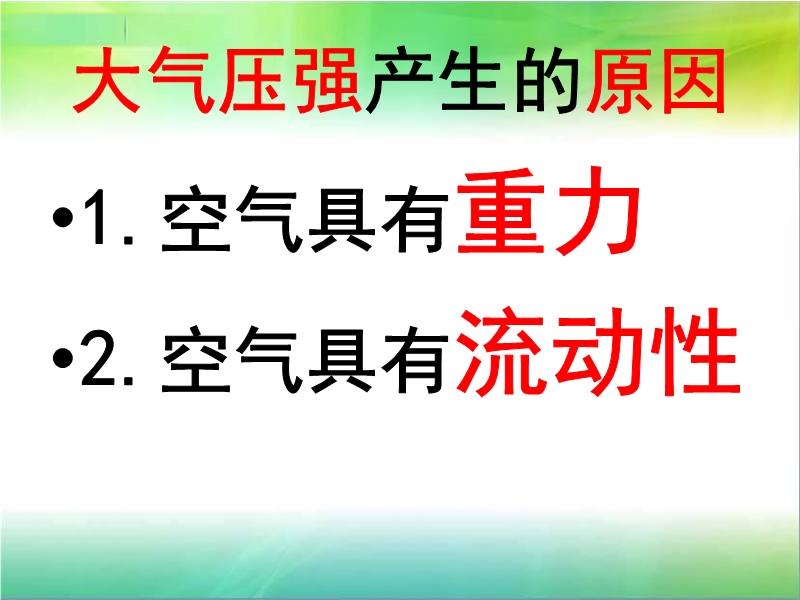 大气压强产生的原因

•1. 空气具有重力

•2. 空气具有流动性